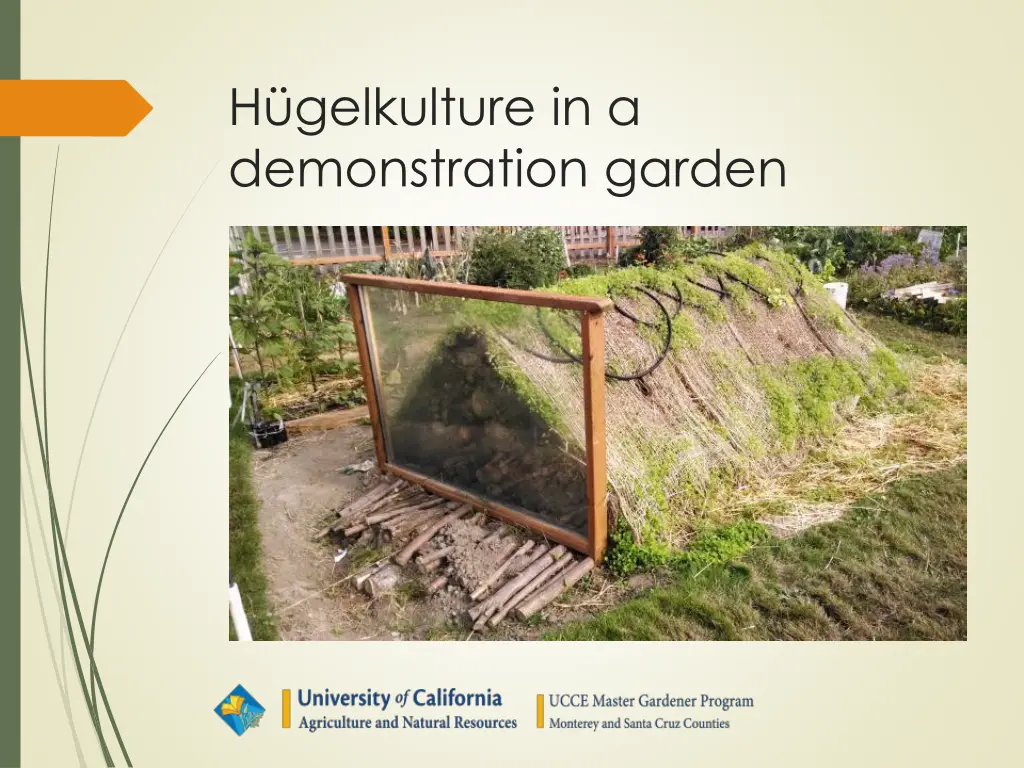 Hügelkulture in a demonstration garden

University of California
Agriculture and Natural Resources

UCCE Master Gardener Program
Monterey and Santa Cruz Counties